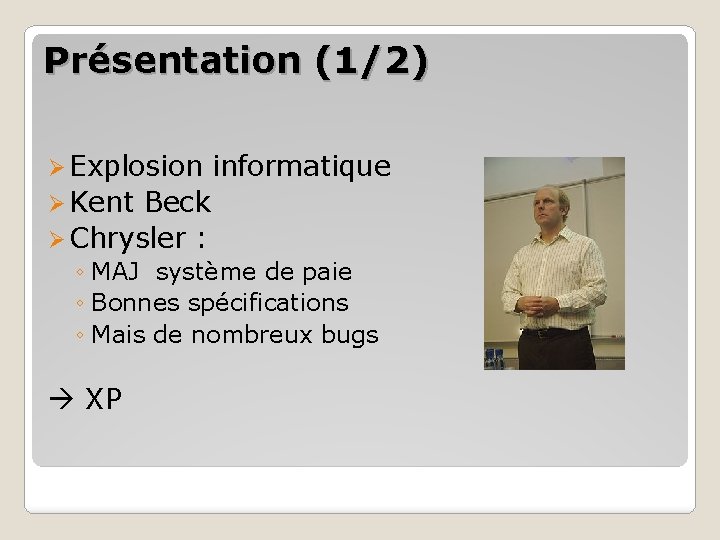 Présentation (1/2)

➢ Explosion informatique
➢ Kent Beck
➢ Chrysler :
◦ MAJ système de paie
◦ Bonnes spécifications
◦ Mais de nombreux bugs

→ XP